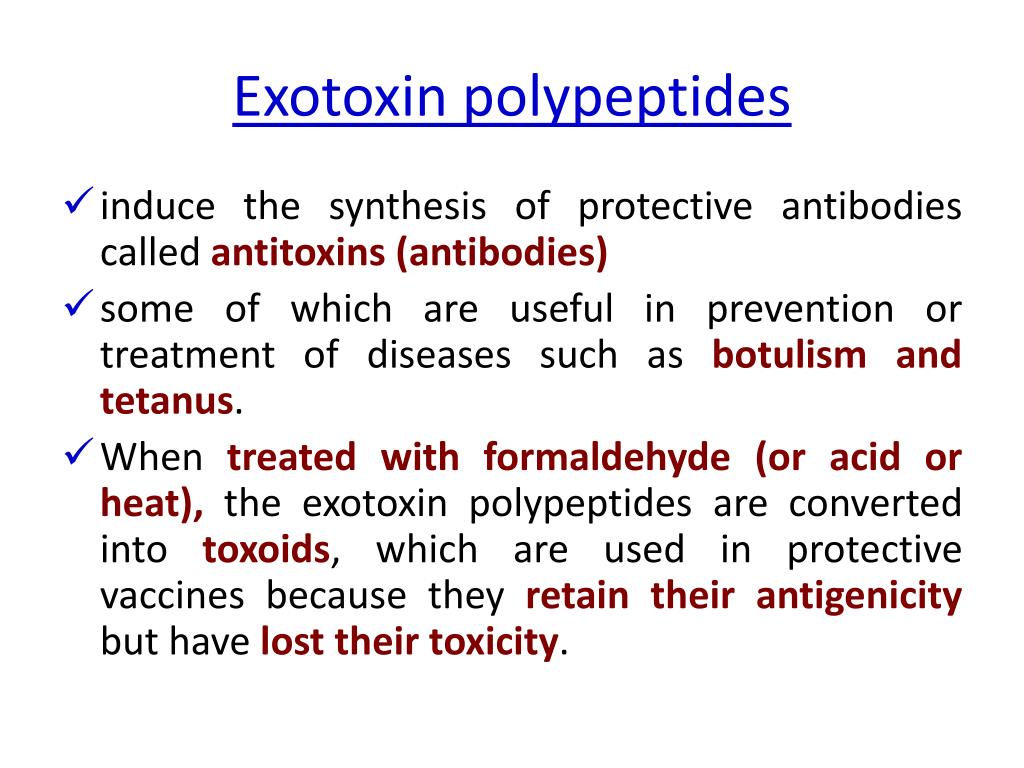 Exotoxin polypeptides

✓ induce the synthesis of protective antibodies called antitoxins (antibodies)

✓ some of which are useful in prevention or treatment of diseases such as botulism and tetanus.

✓ When treated with formaldehyde (or acid or heat), the exotoxin polypeptides are converted into toxoids, which are used in protective vaccines because they retain their antigenicity but have lost their toxicity.